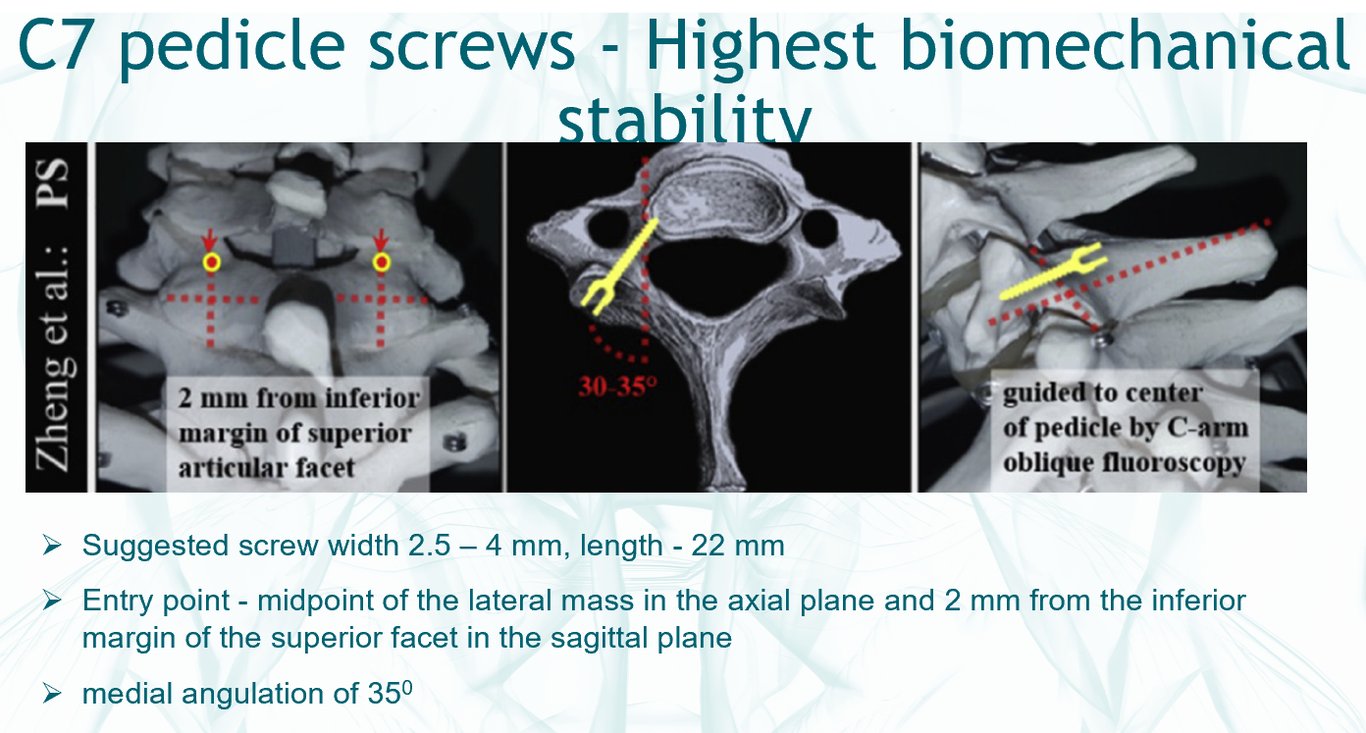 C7 pedicle screws - Highest biomechanical stability

Zheng et al.: PS

2 mm from inferior margin of superior articular facet

30-35°

guided to center of pedicle by C-arm oblique fluoroscopy

➢ Suggested screw width 2.5 – 4 mm, length - 22 mm

➢ Entry point - midpoint of the lateral mass in the axial plane and 2 mm from the inferior margin of the superior facet in the sagittal plane

➢ medial angulation of $35^0$